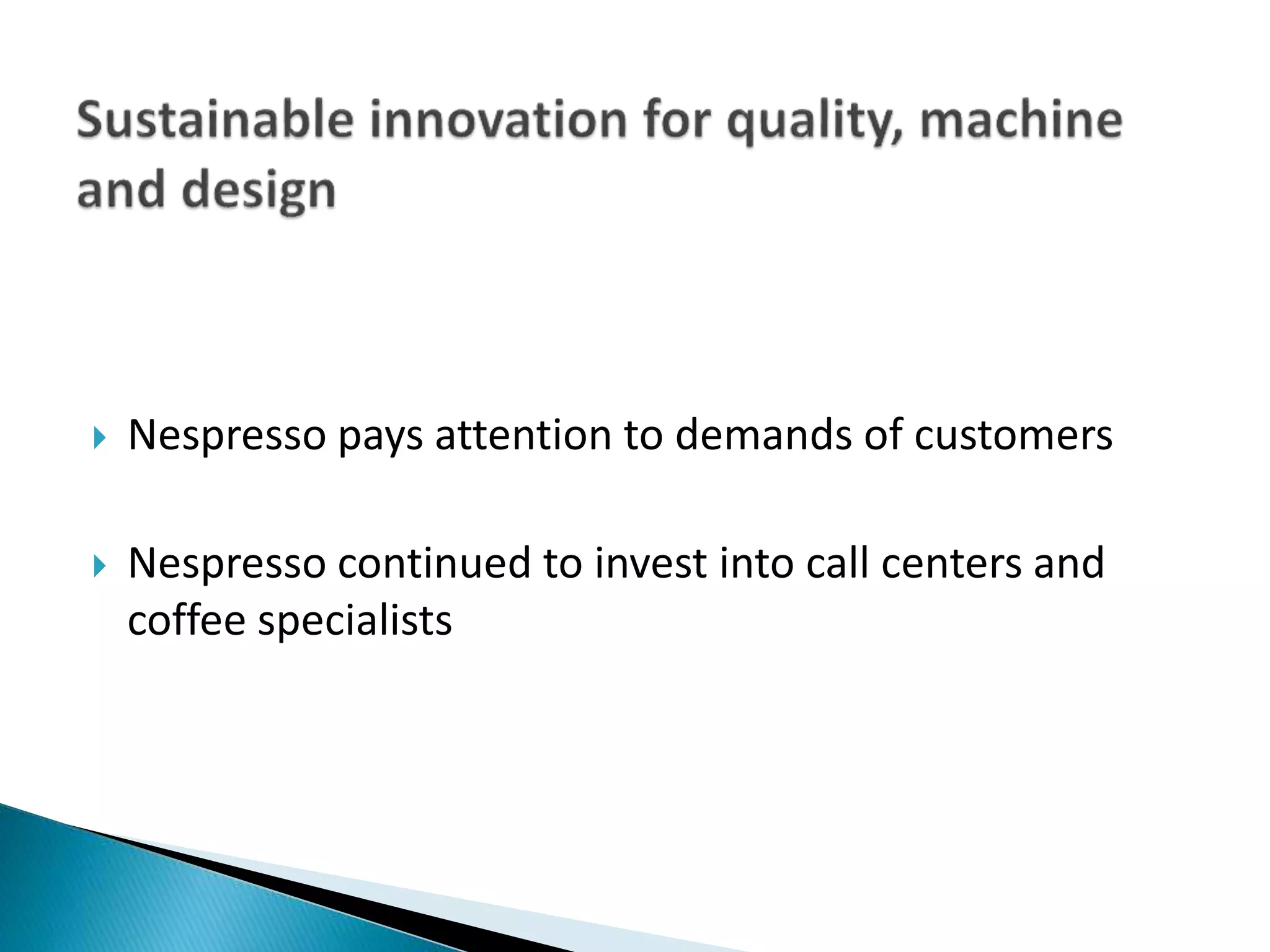 Sustainable innovation for quality, machine and design

Nespresso pays attention to demands of customers

Nespresso continued to invest into call centers and coffee specialists